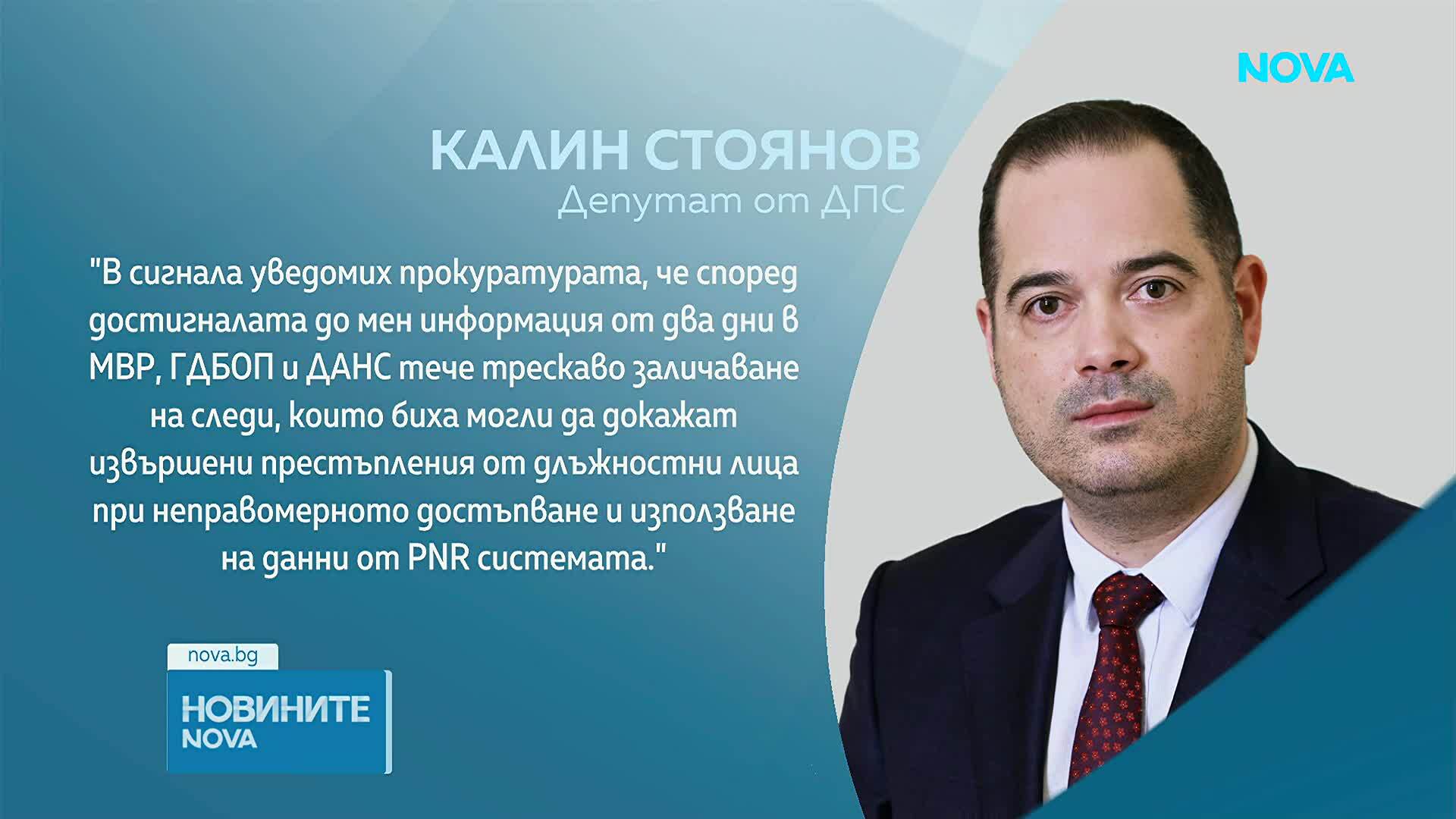 NOVA

КАЛИН СТОЯНОВ
Депутат от ДПС

"В сигнала уведомих прокуратурата, че според достигналата до мен информация от два дни в МВР, ГДБОП и ДАНС тече трескаво заличаване на следи, които биха могли да докажат извършени престъпления от длъжностни лица при неправомерното достъпване и използване на данни от PNR системата."

nova.bg

НОВИНИТЕ
NOVA